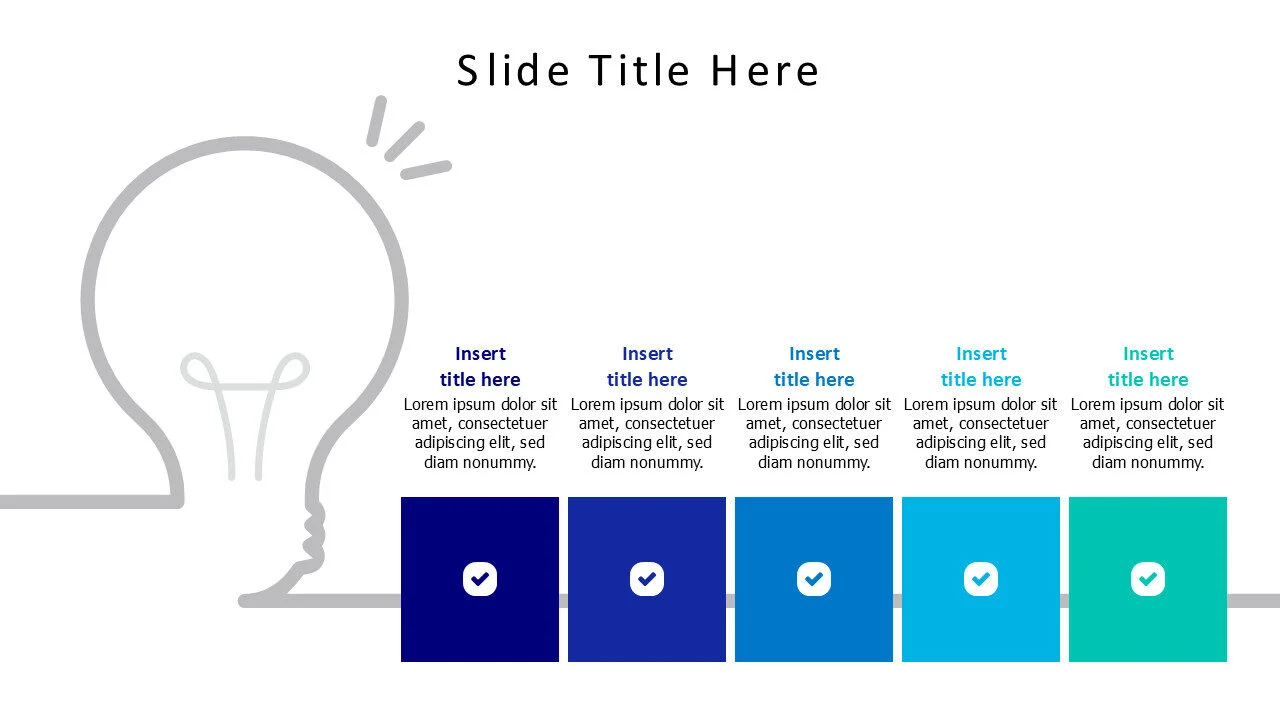 Slide Title Here

Insert title here
Lorem ipsum dolor sit amet, consectetuer adipiscing elit, sed diam nonummy.

Insert title here
Lorem ipsum dolor sit amet, consectetuer adipiscing elit, sed diam nonummy.

Insert title here
Lorem ipsum dolor sit amet, consectetuer adipiscing elit, sed diam nonummy.

Insert title here
Lorem ipsum dolor sit amet, consectetuer adipiscing elit, sed diam nonummy.

Insert title here
Lorem ipsum dolor sit amet, consectetuer adipiscing elit, sed diam nonummy.